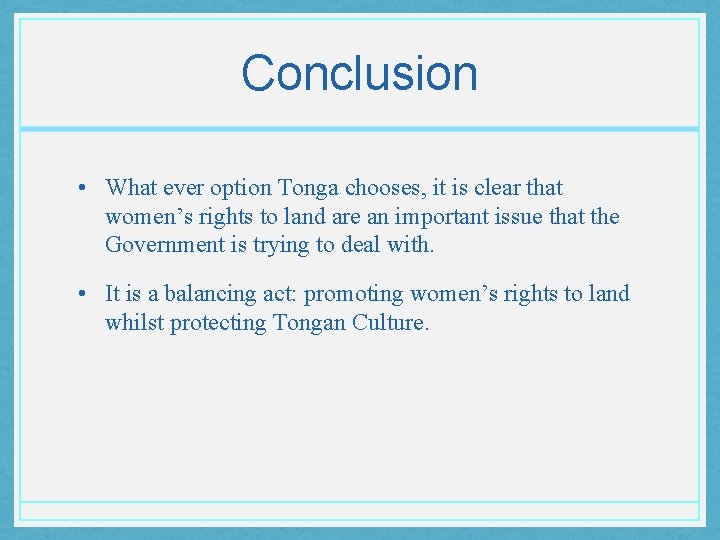 Conclusion

• What ever option Tonga chooses, it is clear that women’s rights to land are an important issue that the Government is trying to deal with.

• It is a balancing act: promoting women’s rights to land whilst protecting Tongan Culture.